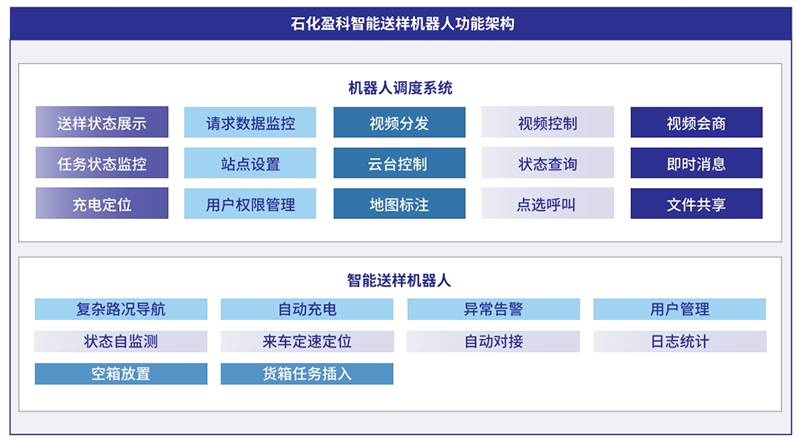 石化盈科智能送样机器人功能架构

机器人调度系统

送样状态展示
请求数据监控
视频分发
视频控制
视频会商
任务状态监控
站点设置
云台控制
状态查询
即时消息
充电定位
用户权限管理
地图标注
点选呼叫
文件共享

智能送样机器人

复杂路况导航
自动充电
异常告警
用户管理
状态自监测
来车定速定位
自动对接
日志统计
空箱放置
货箱任务插入